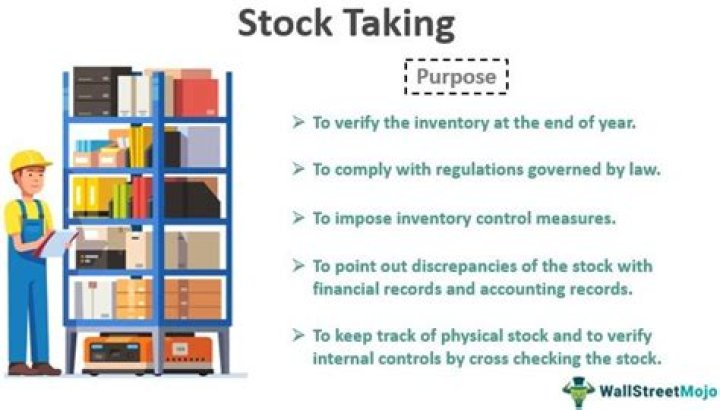 Stock Taking

Purpose

➢ To verify the inventory at the end of year.

➢ To comply with regulations governed by law.

➢ To impose inventory control measures.

➢ To point out discrepancies of the stock with financial records and accounting records.

➢ To keep track of physical stock and to verify internal controls by cross checking the stock.

WallStreetMojo